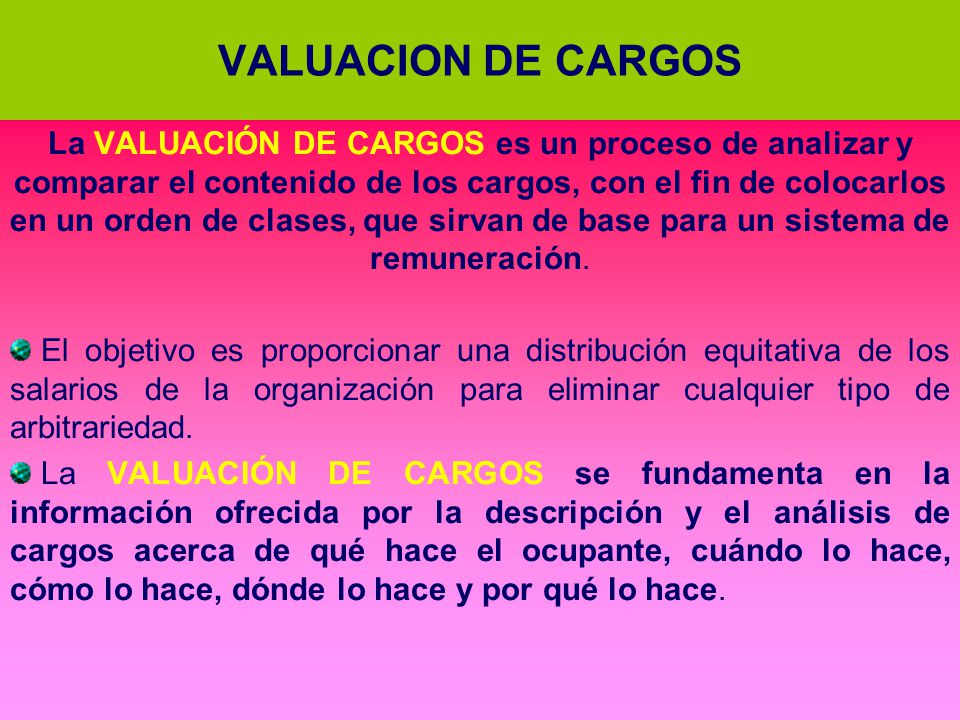 VALUACION DE CARGOS

La VALUACIÓN DE CARGOS es un proceso de analizar y comparar el contenido de los cargos, con el fin de colocarlos en un orden de clases, que sirvan de base para un sistema de remuneración.

El objetivo es proporcionar una distribución equitativa de los salarios de la organización para eliminar cualquier tipo de arbitrariedad.

La VALUACIÓN DE CARGOS se fundamenta en la información ofrecida por la descripción y el análisis de cargos acerca de qué hace el ocupante, cuándo lo hace, cómo lo hace, dónde lo hace y por qué lo hace.